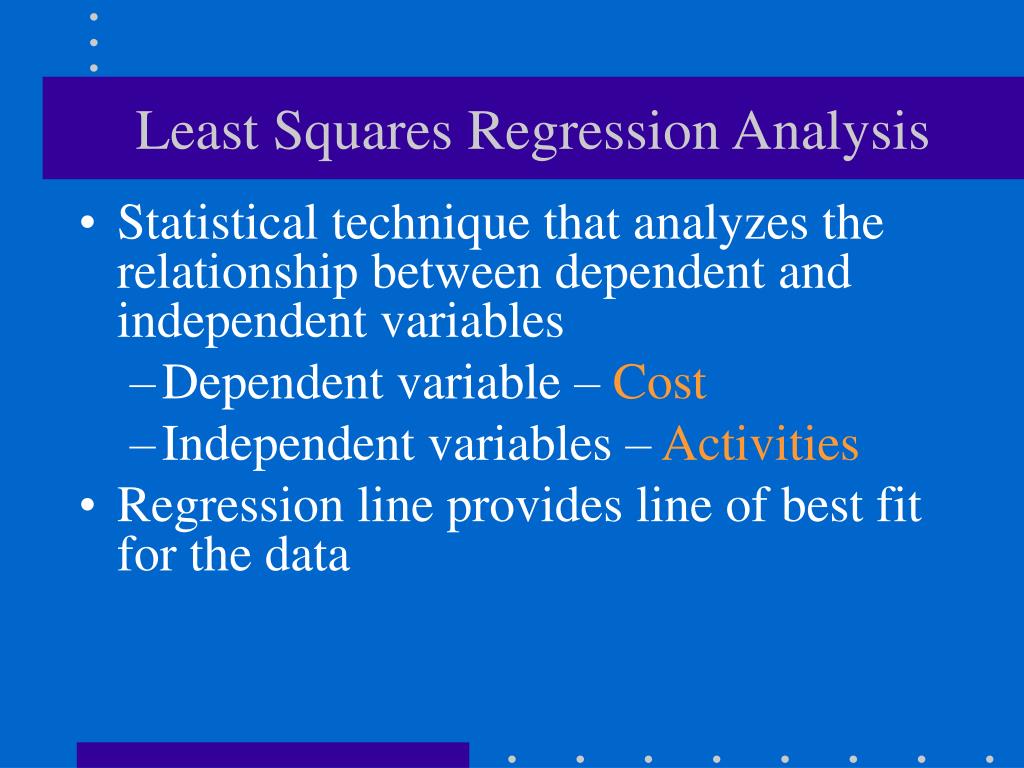 Least Squares Regression Analysis

• Statistical technique that analyzes the relationship between dependent and independent variables
– Dependent variable – Cost
– Independent variables – Activities
• Regression line provides line of best fit for the data